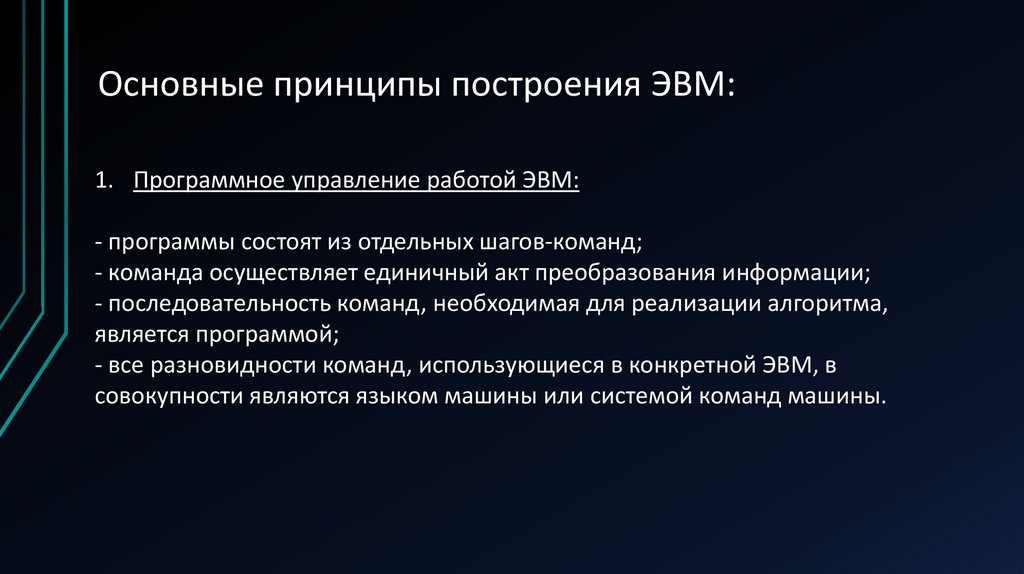 Основные принципы построения ЭВМ:

1. Программное управление работой ЭВМ:

- программы состоят из отдельных шагов-команд;
- команда осуществляет единичный акт преобразования информации;
- последовательность команд, необходимая для реализации алгоритма, является программой;
- все разновидности команд, использующиеся в конкретной ЭВМ, в совокупности являются языком машины или системой команд машины.